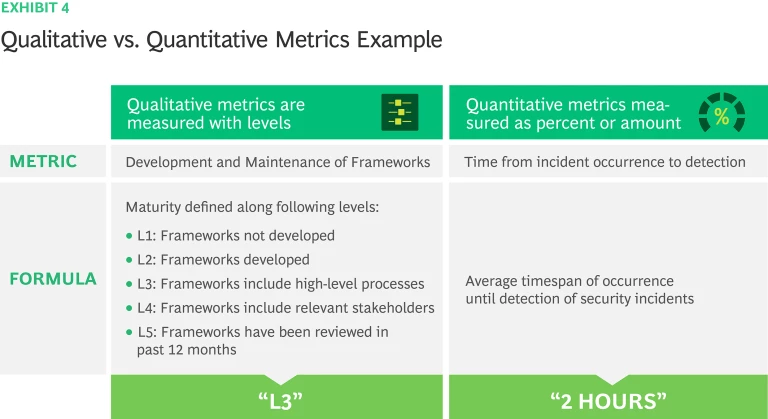 EXHIBIT 4

Qualitative vs. Quantitative Metrics Example

| | Qualitative metrics are measured with levels | Quantitative metrics measured as percent or amount % |
|---|---|---|
| METRIC | Development and Maintenance of Frameworks | Time from incident occurrence to detection |
| FORMULA | Maturity defined along following levels: • L1: Frameworks not developed • L2: Frameworks developed • L3: Frameworks include high-level processes • L4: Frameworks include relevant stakeholders • L5: Frameworks have been reviewed in past 12 months | Average timespan of occurrence until detection of security incidents |
| | "L3" | "2 HOURS" |